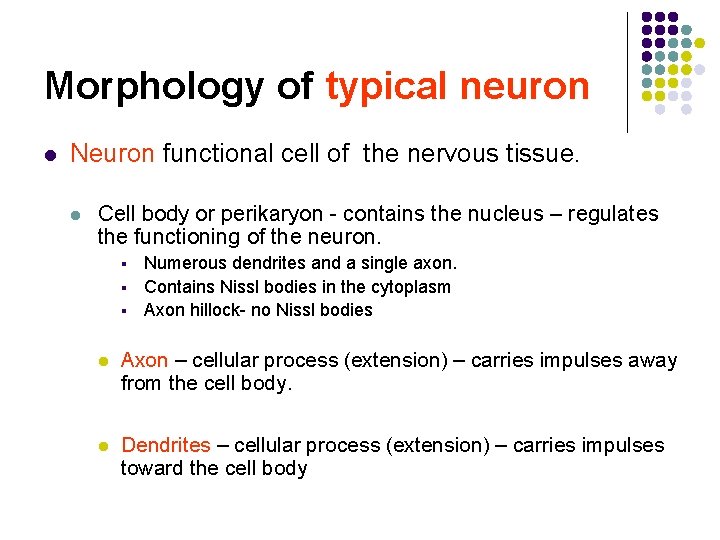 Morphology of typical neuron

Neuron functional cell of  the nervous tissue.

Cell body or perikaryon - contains the nucleus – regulates the functioning of the neuron.

Numerous dendrites and a single axon.

Contains Nissl bodies in the cytoplasm

Axon hillock- no Nissl bodies

Axon – cellular process (extension) – carries impulses away from the cell body.

Dendrites – cellular process (extension) – carries impulses toward the cell body